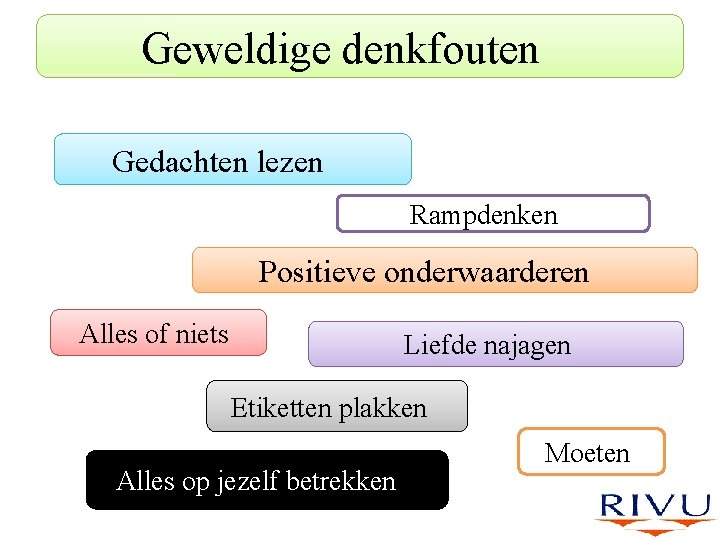 Geweldige denkfouten

Gedachten lezen

Rampdenken

Positieve onderwaarderen

Alles of niets

Liefde najagen

Etiketten plakken

Moeten

Alles op jezelf betrekken

RIVU